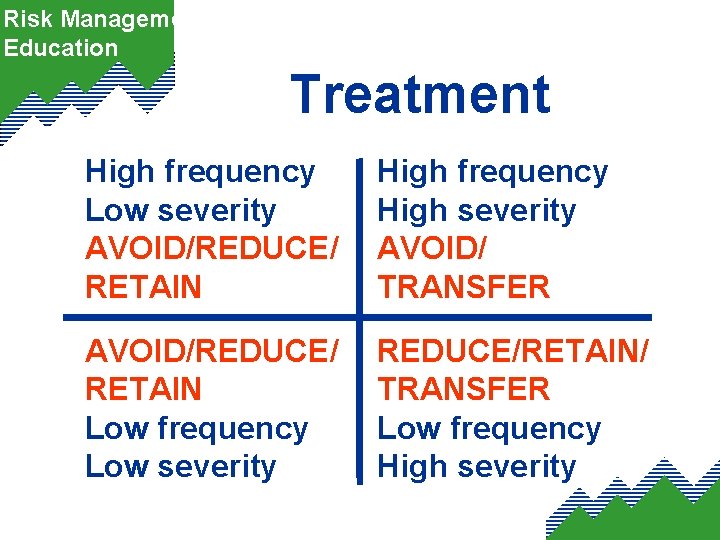 Risk Manageme
Education

Treatment

| High frequency Low severity AVOID/REDUCE/ RETAIN | High frequency High severity AVOID/ TRANSFER |
|---|---|
| AVOID/REDUCE/ RETAIN Low frequency Low severity | REDUCE/RETAIN/ TRANSFER Low frequency High severity |